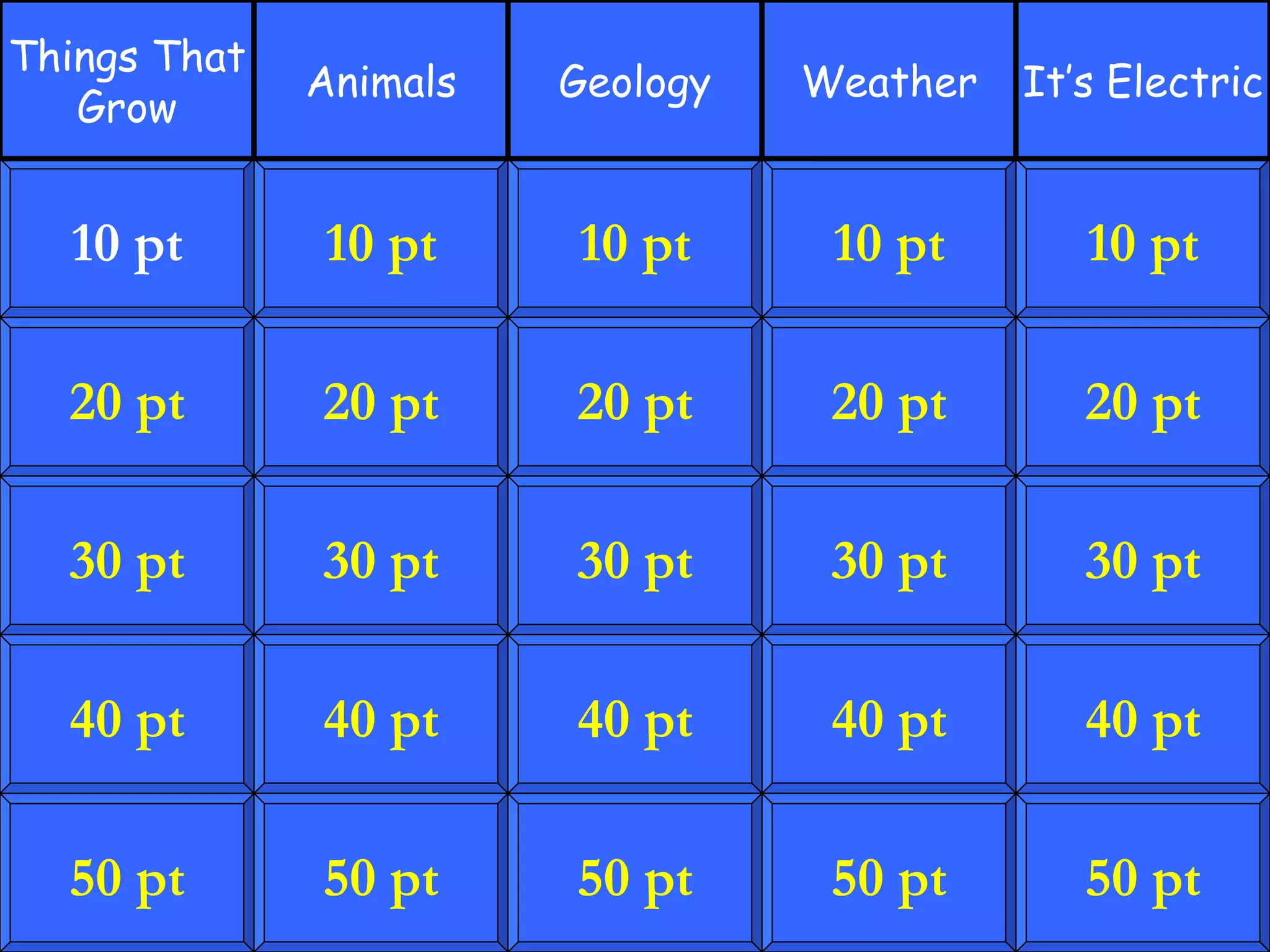 | Things That Grow | Animals | Geology | Weather | It's Electric |
|---|---|---|---|---|
| 10 pt | 10 pt | 10 pt | 10 pt | 10 pt |
| 20 pt | 20 pt | 20 pt | 20 pt | 20 pt |
| 30 pt | 30 pt | 30 pt | 30 pt | 30 pt |
| 40 pt | 40 pt | 40 pt | 40 pt | 40 pt |
| 50 pt | 50 pt | 50 pt | 50 pt | 50 pt |